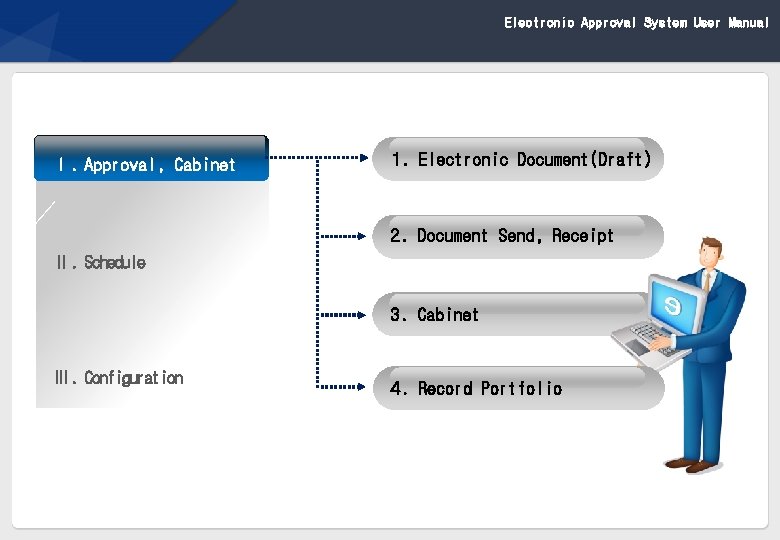 Electronic Approval System User Manual

Ⅰ. Approval, Cabinet

Ⅱ. Schedule

Ⅲ. Configuration

1. Electronic Document(Draft)

2. Document Send, Receipt

3. Cabinet

4. Record Portfolio